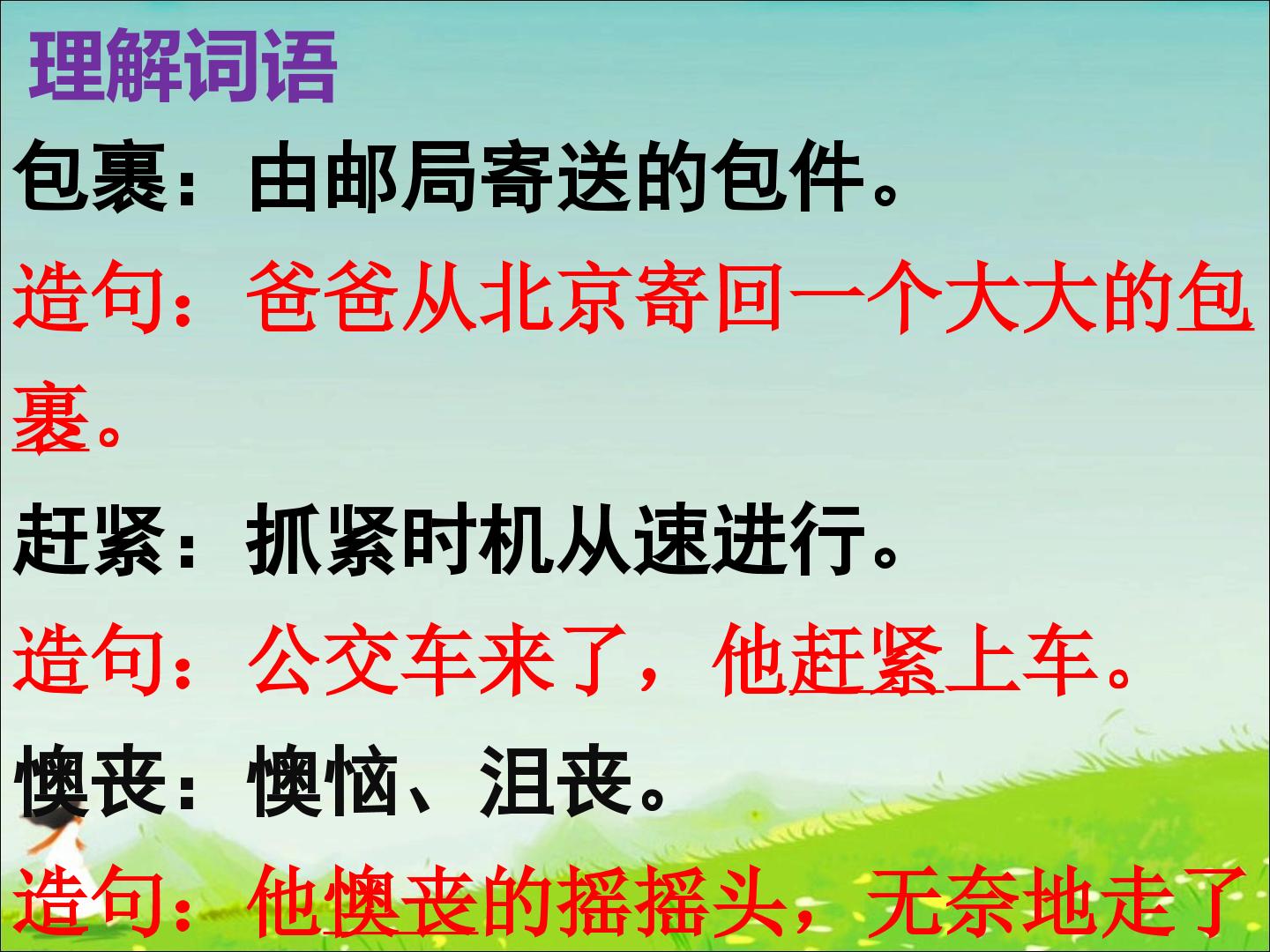 理解词语

包裹：由邮局寄送的包件。

造句：爸爸从北京寄回一个大大的包裹。

赶紧：抓紧时机从速进行。

造句：公交车来了，他赶紧上车。

懊丧：懊恼、沮丧。

造句：他懊丧的摇摇头，无奈地走了